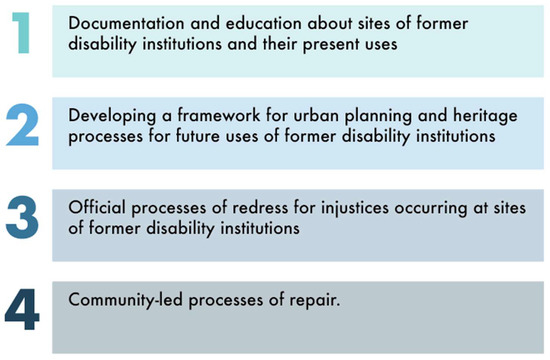 1

Documentation and education about sites of former disability institutions and their present uses

2

Developing a framework for urban planning and heritage processes for future uses of former disability institutions

3

Official processes of redress for injustices occurring at sites of former disability institutions

4

Community-led processes of repair.